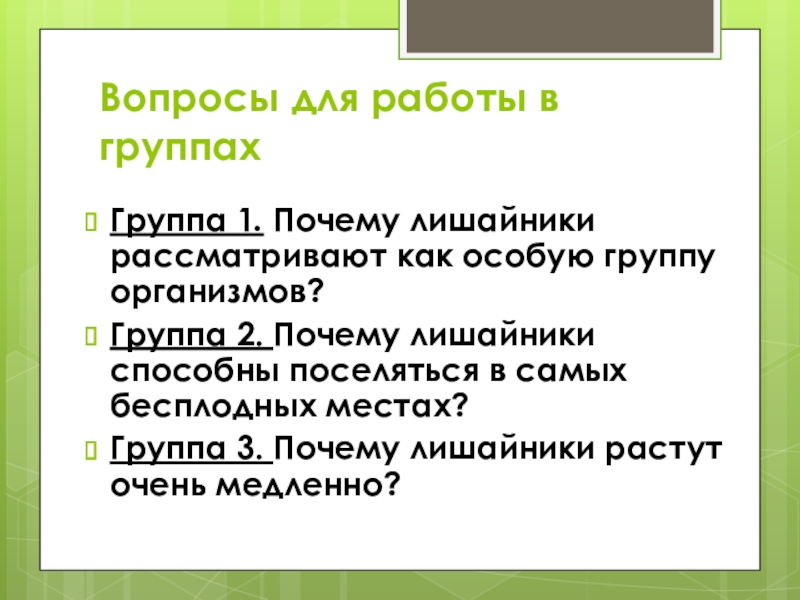 Вопросы для работы в группах

Группа 1. Почему лишайники рассматривают как особую группу организмов?

Группа 2. Почему лишайники способны поселяться в самых бесплодных местах?

Группа 3. Почему лишайники растут очень медленно?